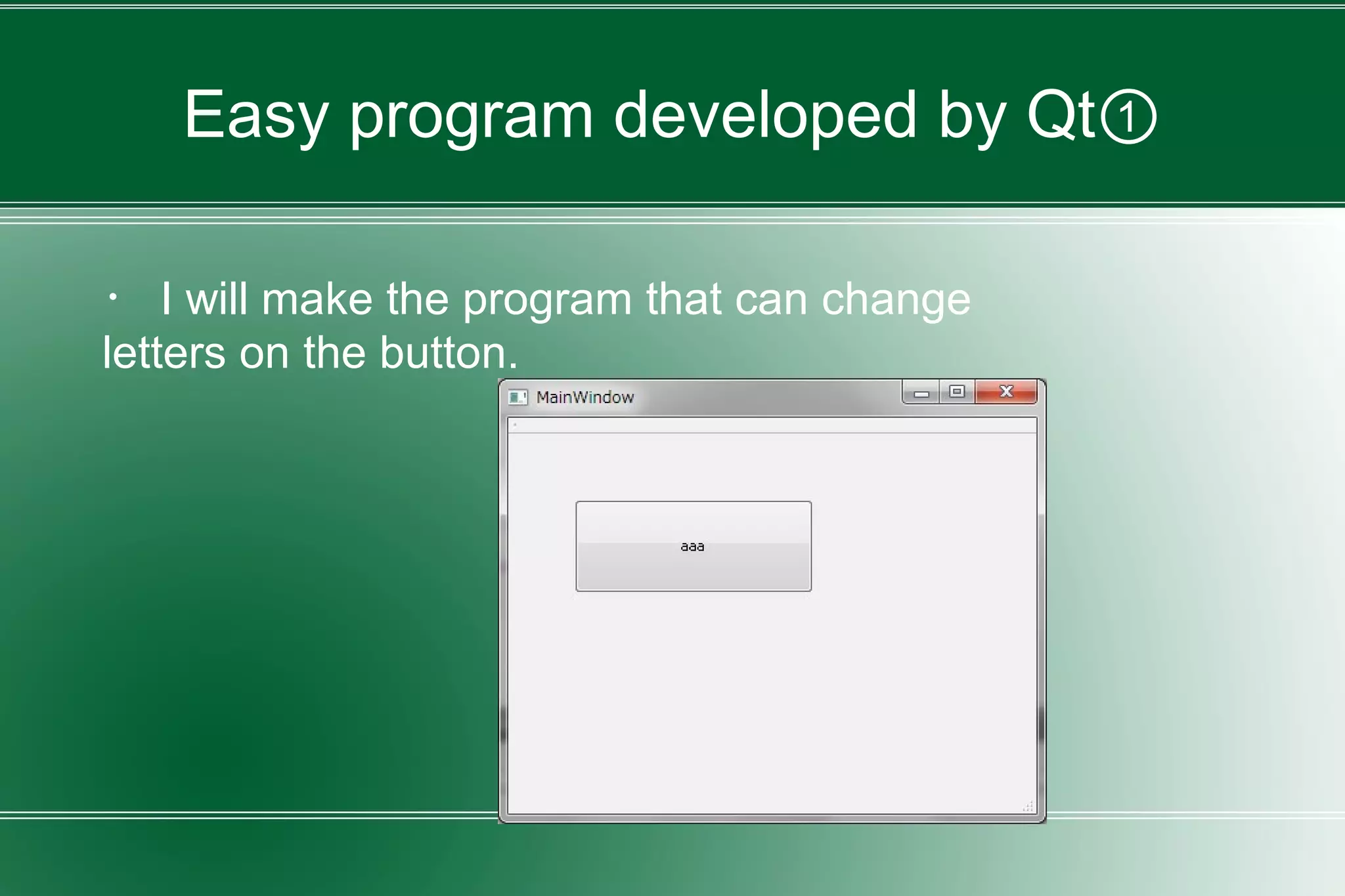 Easy program developed by Qt①

・ I will make the program that can change letters on the button.

MainWindow

aaa